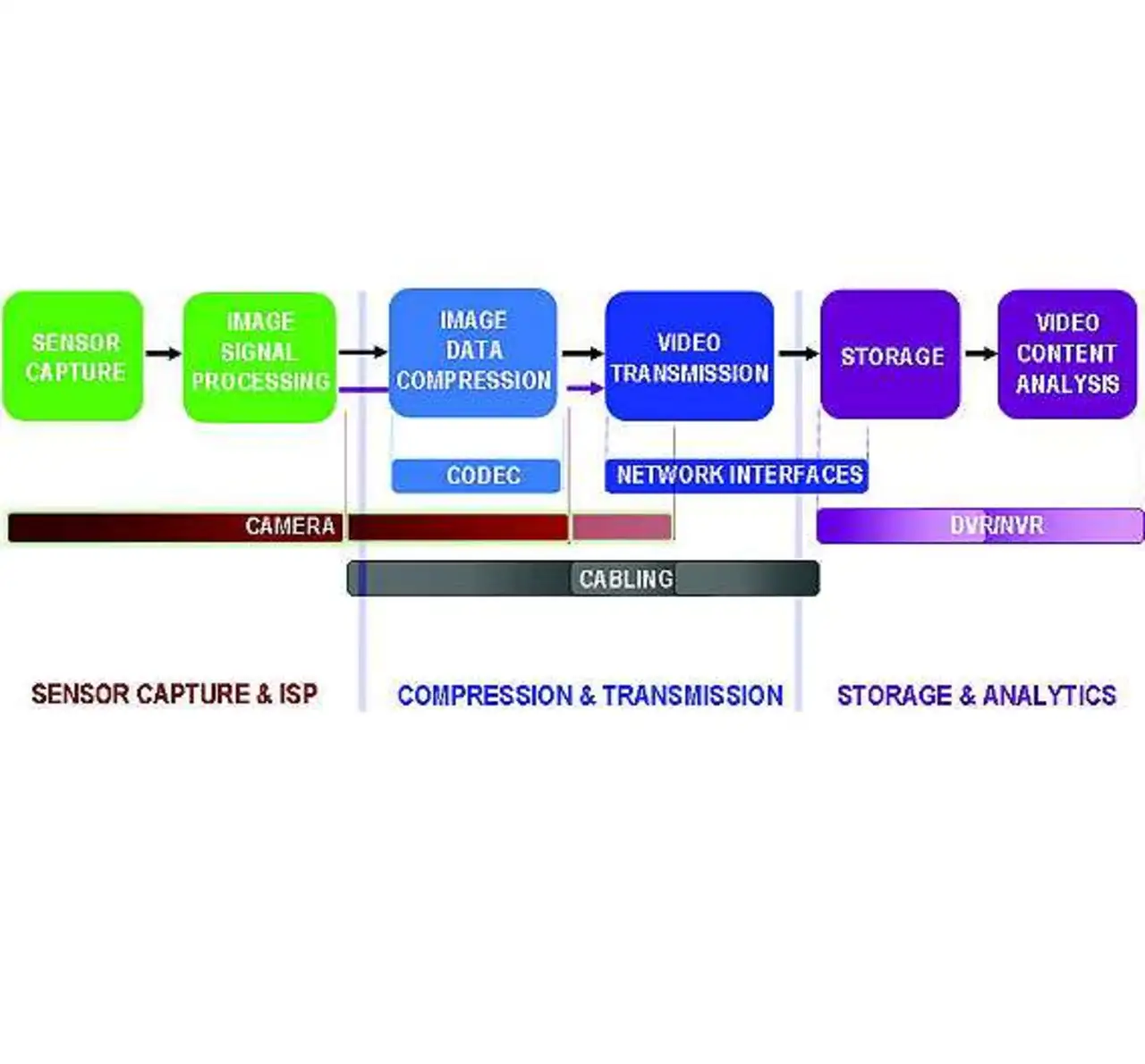 SENSOR CAPTURE

IMAGE SIGNAL PROCESSING

IMAGE DATA COMPRESSION

VIDEO TRANSMISSION

STORAGE

VIDEO CONTENT ANALYSIS

CODEC

NETWORK INTERFACES

CAMERA

DVR/NVR

CABLING

SENSOR CAPTURE & ISP

COMPRESSION & TRANSMISSION

STORAGE & ANALYTICS